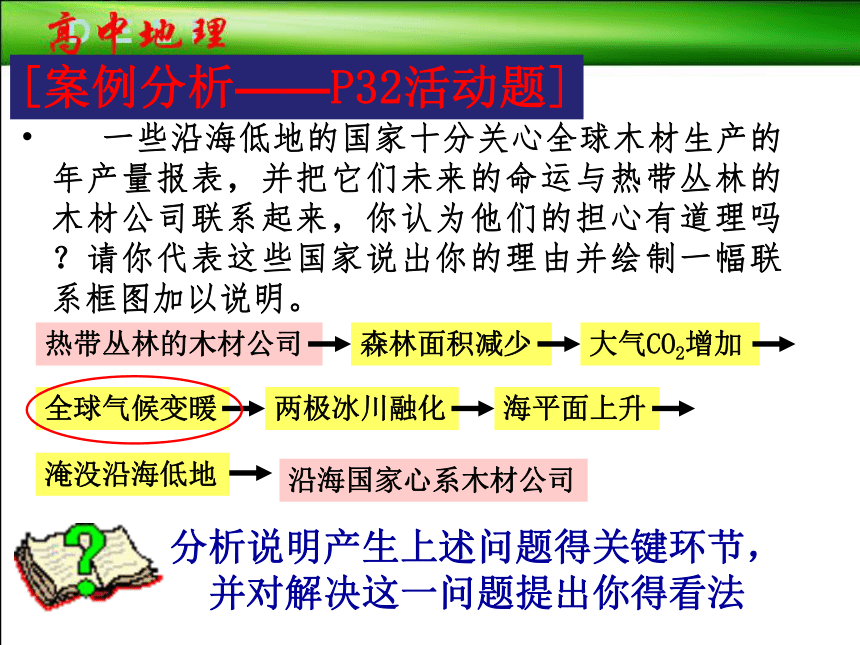 高中地理

[案例分析——P32活动题]

• 一些沿海低地的国家十分关心全球木材生产的年产量报表，并把它们未来的命运与热带丛林的木材公司联系起来，你认为他们的担心有道理吗？请你代表这些国家说出你的理由并绘制一幅联系框图加以说明。

热带丛林的木材公司 → 森林面积减少 → 大气$CO_2$增加 →

全球气候变暖 → 两极冰川融化 → 海平面上升 →

淹没沿海低地 → 沿海国家心系木材公司

分析说明产生上述问题得关键环节，并对解决这一问题提出你得看法